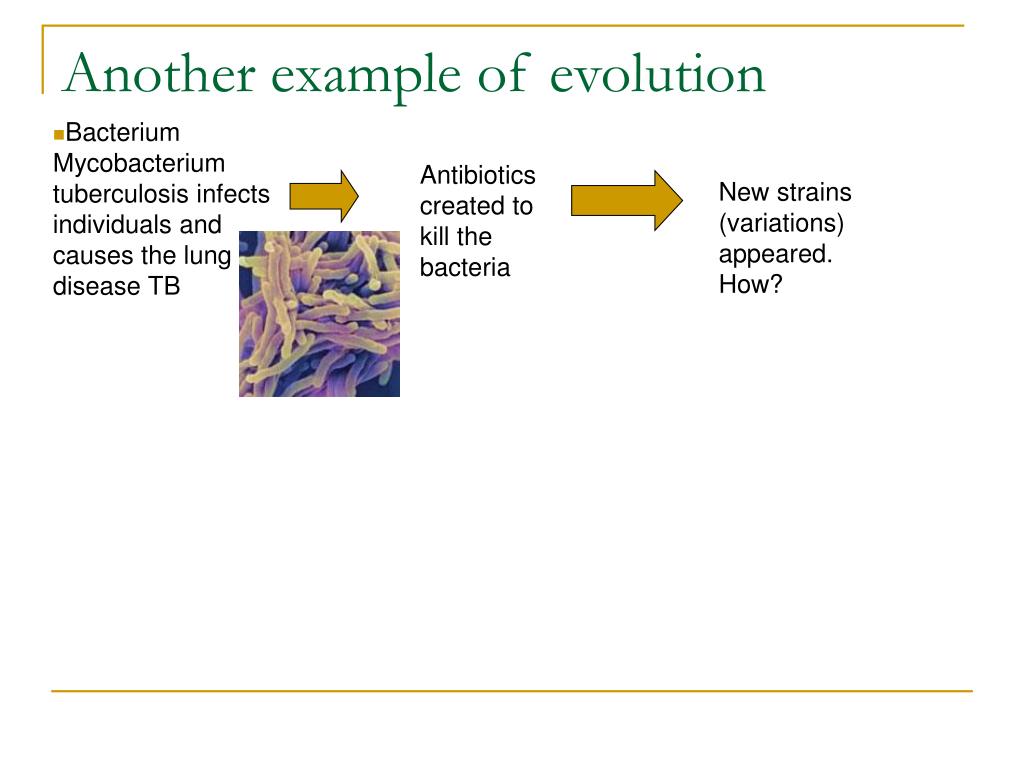 Another example of evolution

Bacterium Mycobacterium tuberculosis infects individuals and causes the lung disease TB

Antibiotics created to kill the bacteria

New strains (variations) appeared. How?